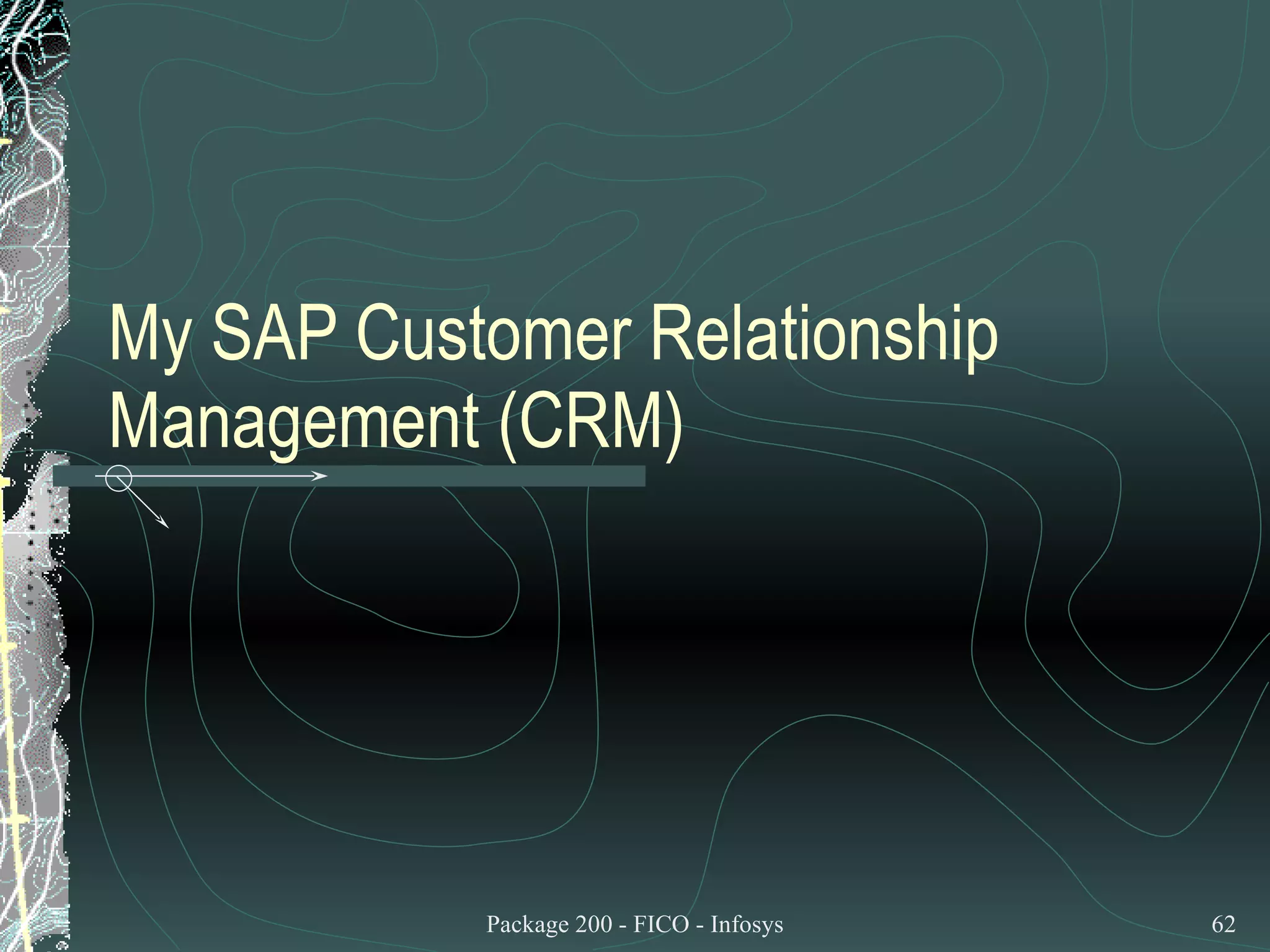 My SAP Customer Relationship Management (CRM)

Package 200 - FICO - Infosys

62